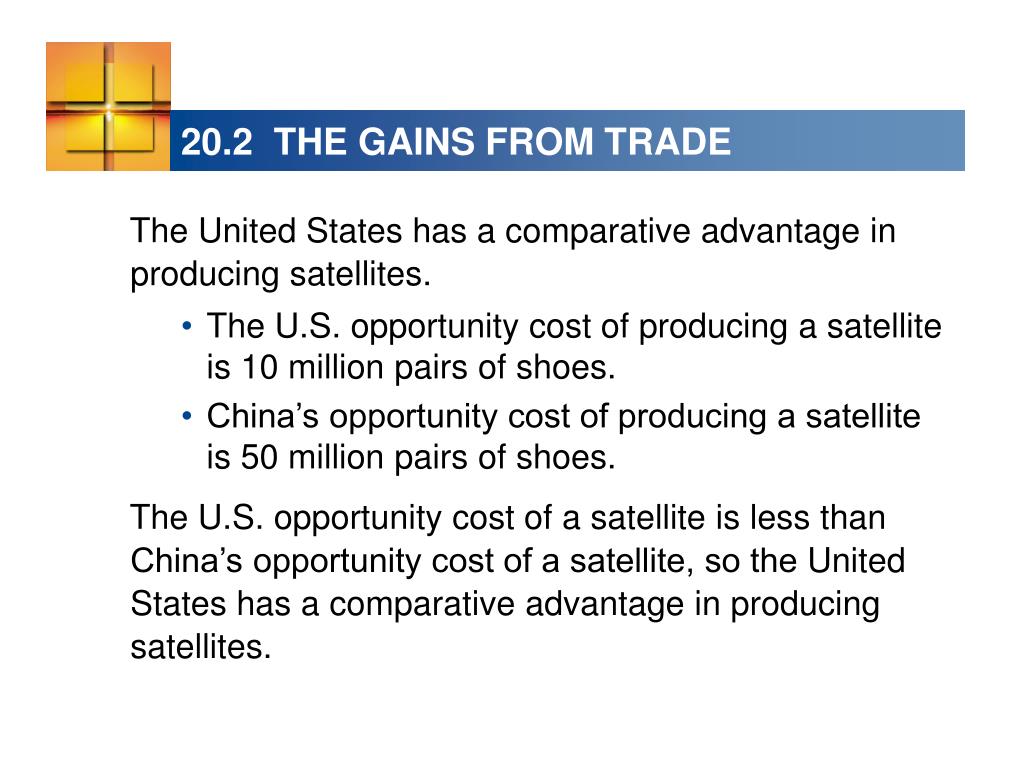 20.2 THE GAINS FROM TRADE

The United States has a comparative advantage in producing satellites.

• The U.S. opportunity cost of producing a satellite is 10 million pairs of shoes.
• China’s opportunity cost of producing a satellite is 50 million pairs of shoes.

The U.S. opportunity cost of a satellite is less than China’s opportunity cost of a satellite, so the United States has a comparative advantage in producing satellites.